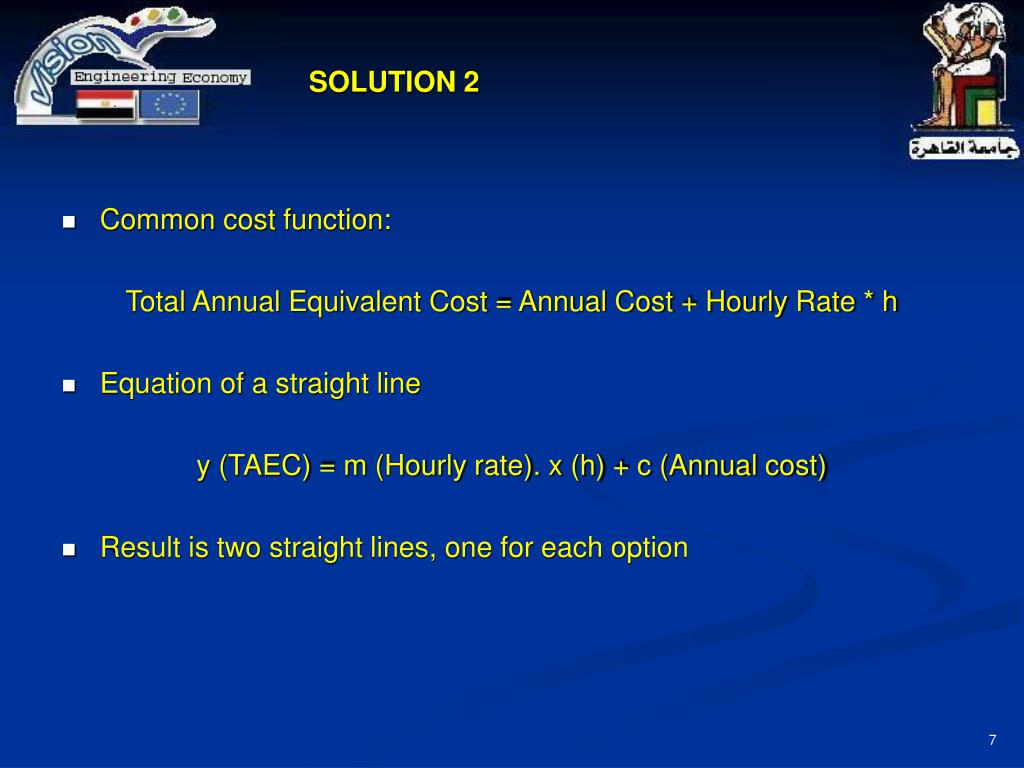 vision
Engineering Economy

SOLUTION 2

جامعة القاهرة

Common cost function:

Total Annual Equivalent Cost = Annual Cost + Hourly Rate * h

Equation of a straight line

y (TAEC) = m (Hourly rate). x (h) + c (Annual cost)

Result is two straight lines, one for each option

7